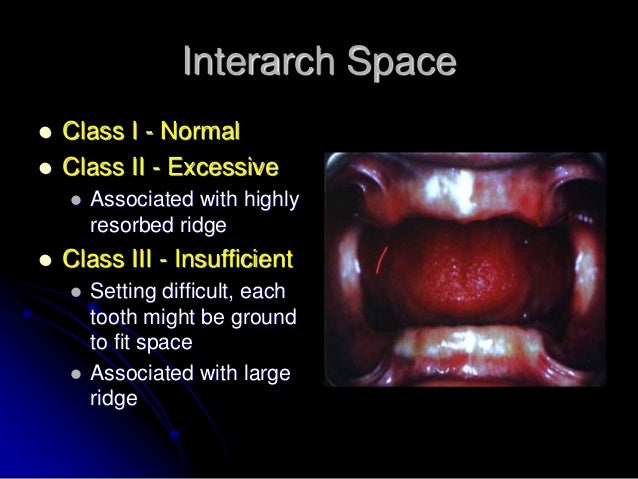 Interarch Space

- Class I - Normal
- Class II - Excessive
  - Associated with highly resorbed ridge
- Class III - Insufficient
  - Setting difficult, each tooth might be ground to fit space
  - Associated with large ridge